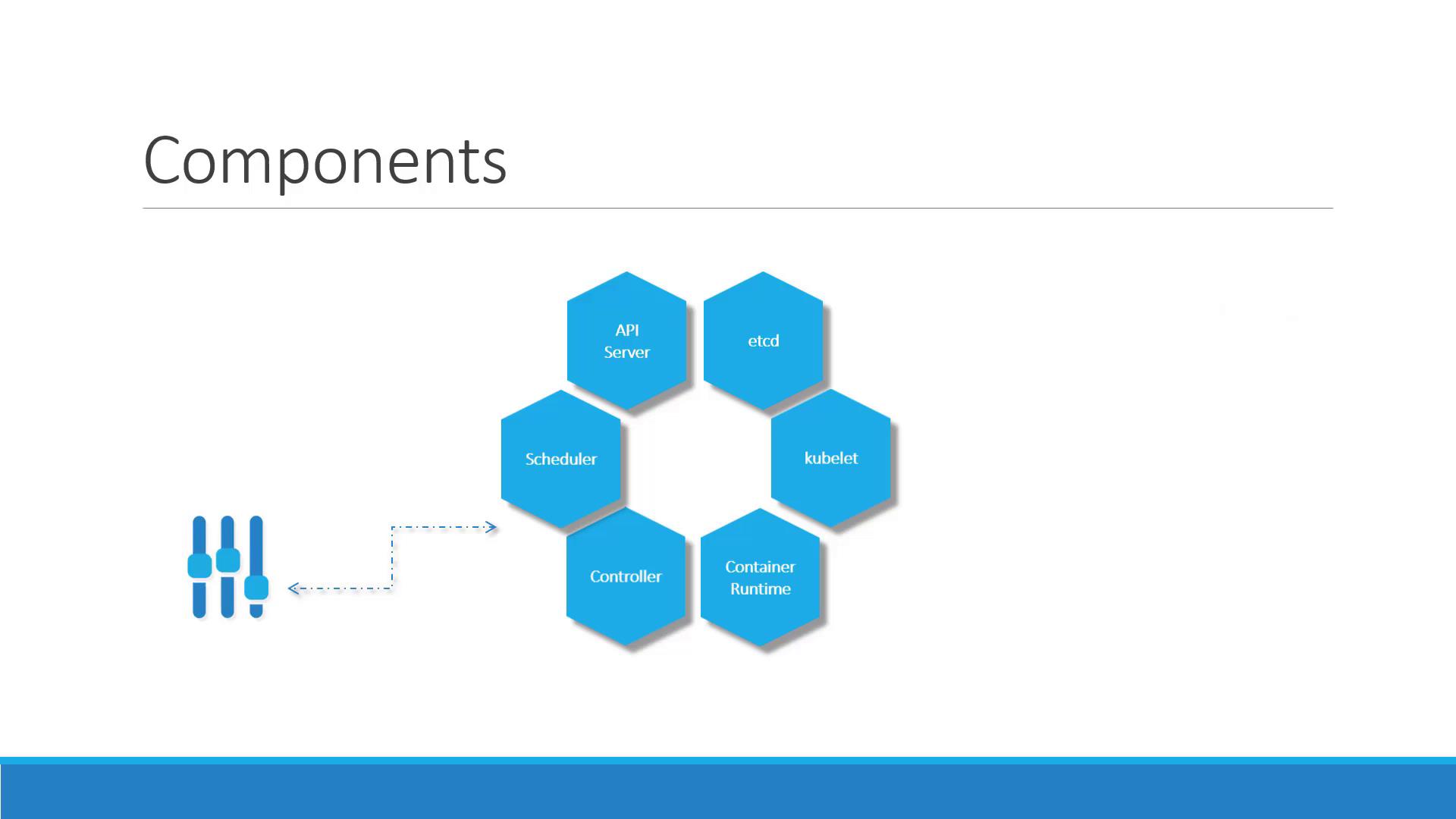 Components

API Server

etcd

Scheduler

kubelet

Controller

Container Runtime